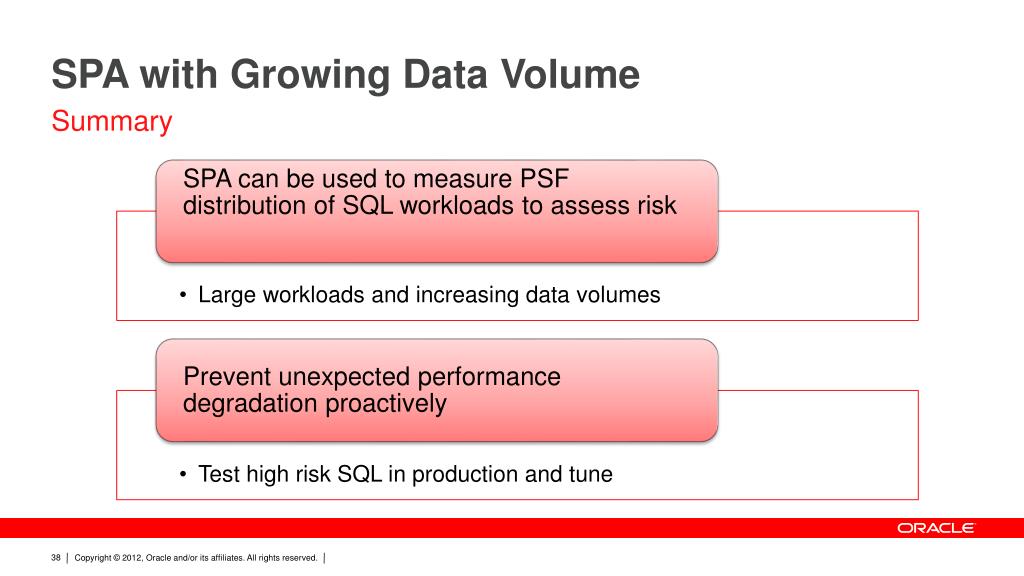 SPA with Growing Data Volume
Summary

SPA can be used to measure PSF distribution of SQL workloads to assess risk

• Large workloads and increasing data volumes

Prevent unexpected performance degradation proactively

• Test high risk SQL in production and tune

ORACLE

38 | Copyright © 2012, Oracle and/or its affiliates. All rights reserved. |